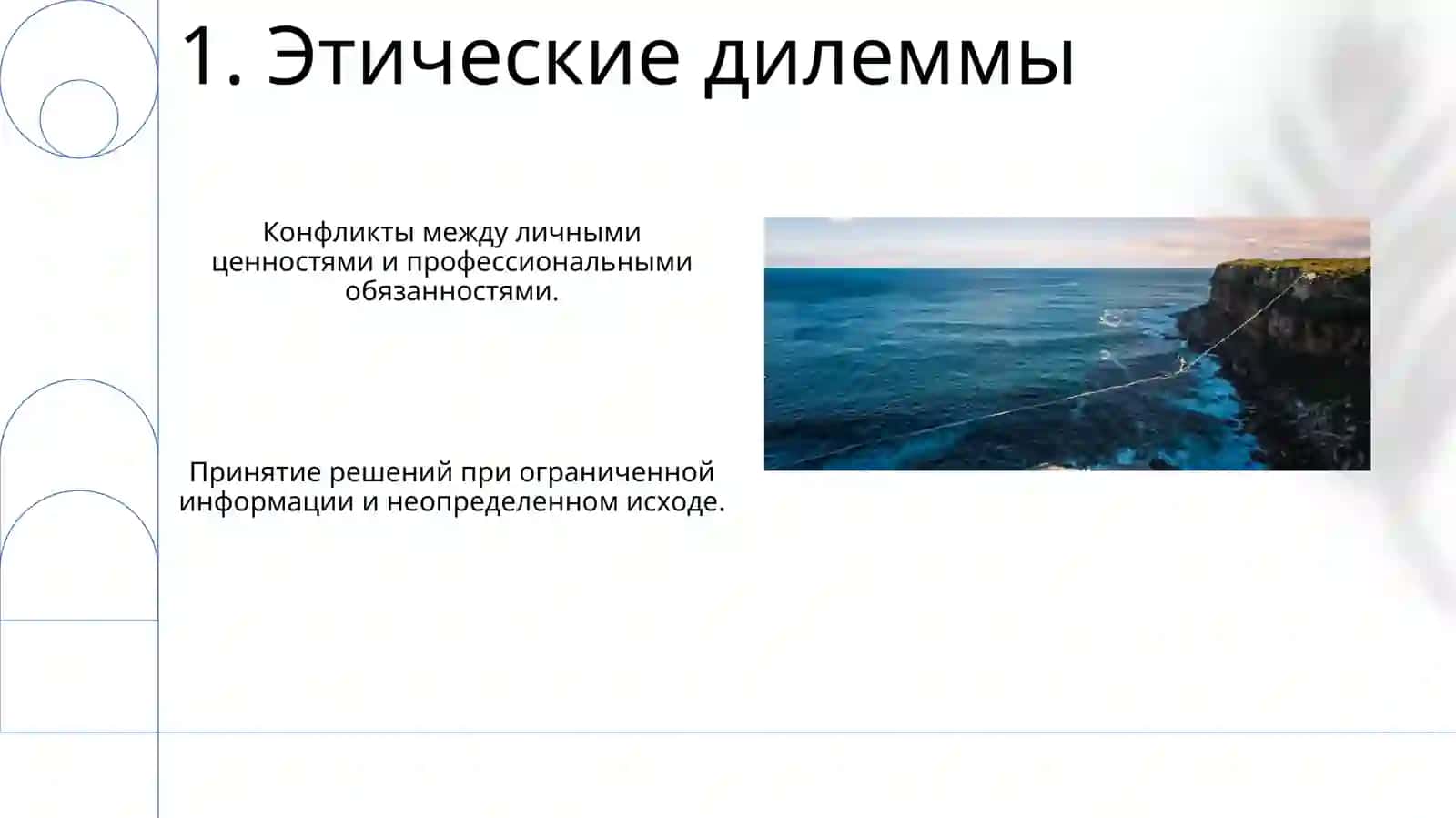 1. Этические дилеммы

Конфликты между личными ценностями и профессиональными обязанностями.

Принятие решений при ограниченной информации и неопределенном исходе.